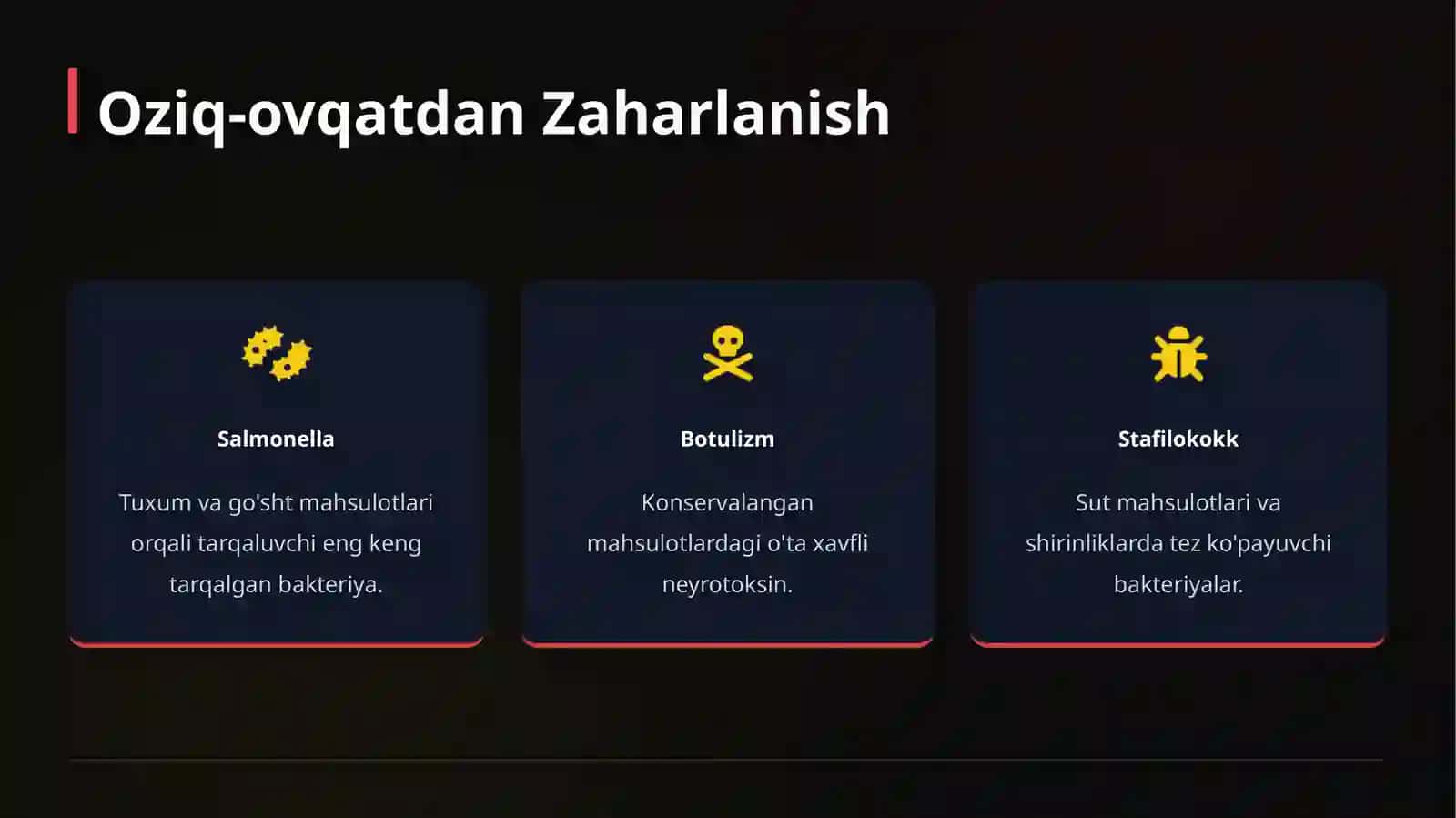 Oziq-ovqatdan Zaharlanish

Salmonella

Tuxum va go'sht mahsulotlari orqali tarqaluvchi eng keng tarqalgan bakteriya.

Botulizm

Konservalangan mahsulotlardagi o'ta xavfli neyrotoksin.

Stafilokokk

Sut mahsulotlari va shirinliklarda tez ko'payuvchi bakteriyalar.